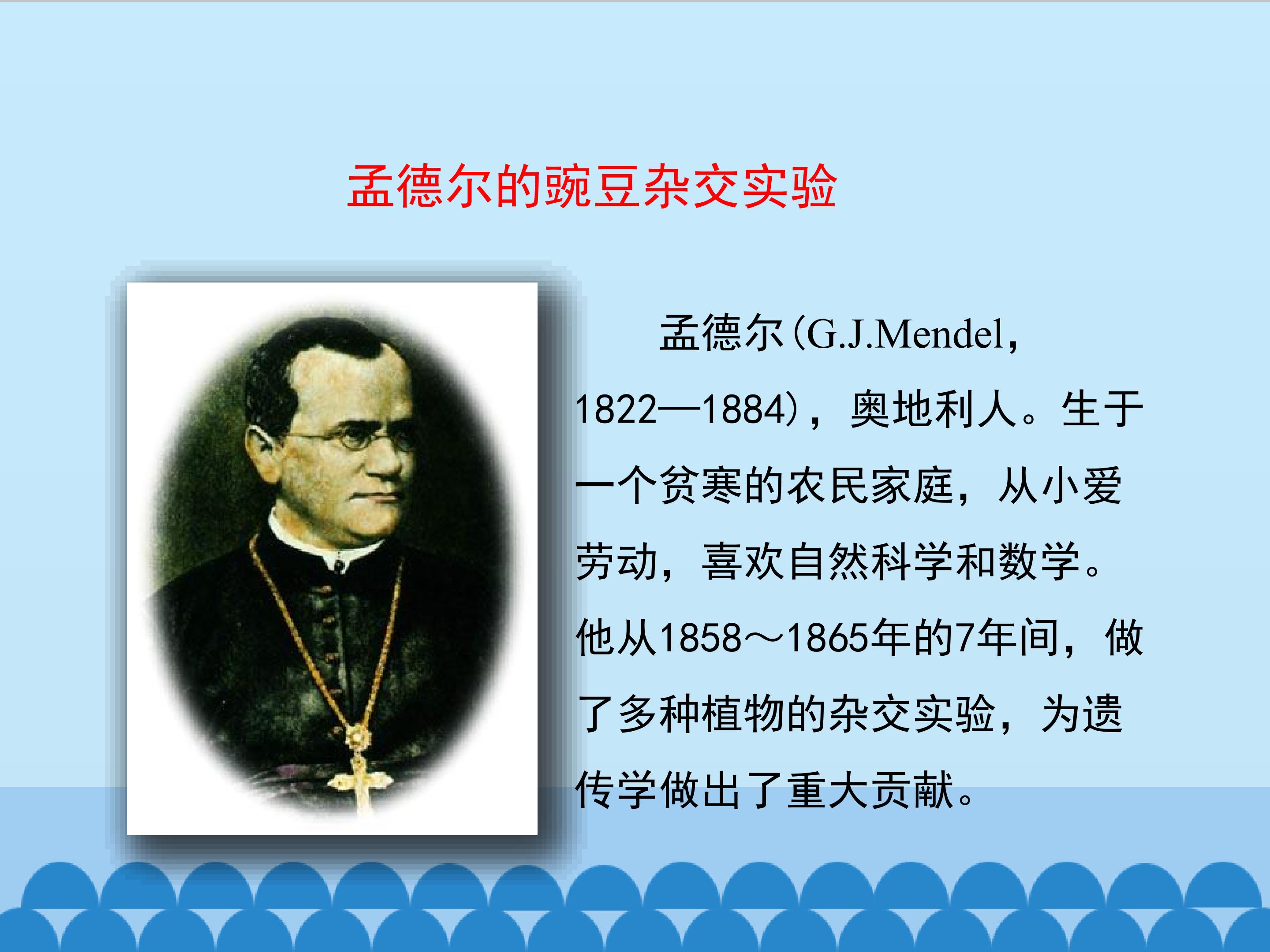 孟德尔的豌豆杂交实验

孟德尔(G.J.Mendel，1822—1884)，奥地利人。生于一个贫寒的农民家庭，从小爱劳动，喜欢自然科学和数学。他从1858～1865年的7年间，做了多种植物的杂交实验，为遗传学做出了重大贡献。